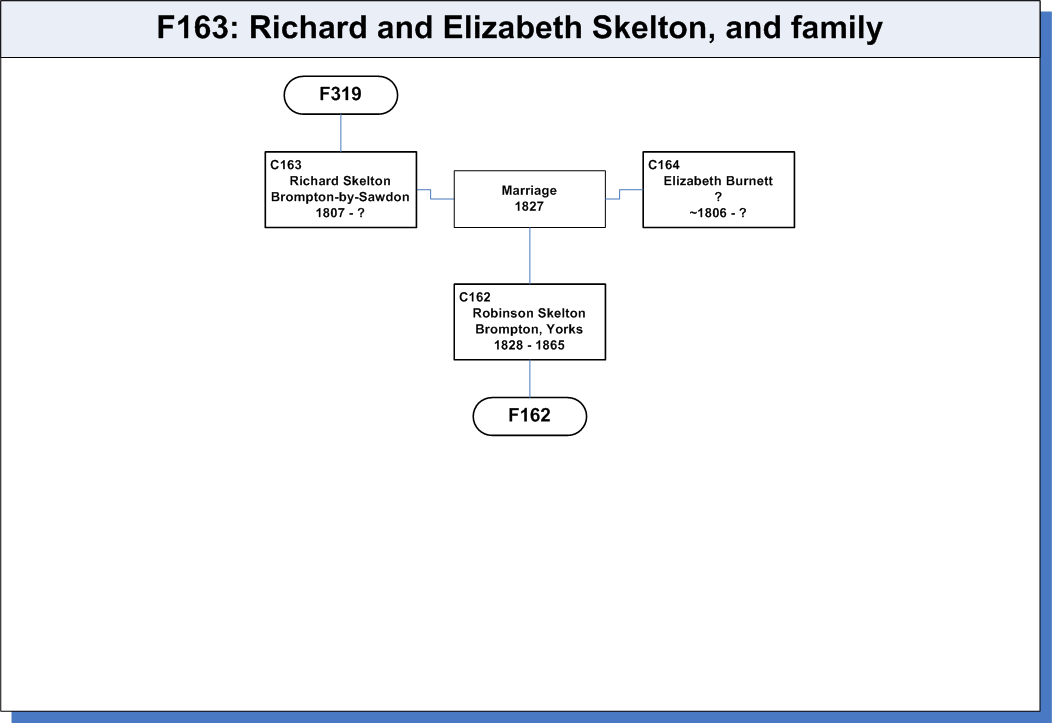 F163: Richard and Elizabeth Skelton, and family

F319

C163
Richard Skelton
Brompton-by-Sawdon
1807 - ?

Marriage
1827

C164
Elizabeth Burnett
?
~1806 - ?

C162
Robinson Skelton
Brompton, Yorks
1828 - 1865

F162